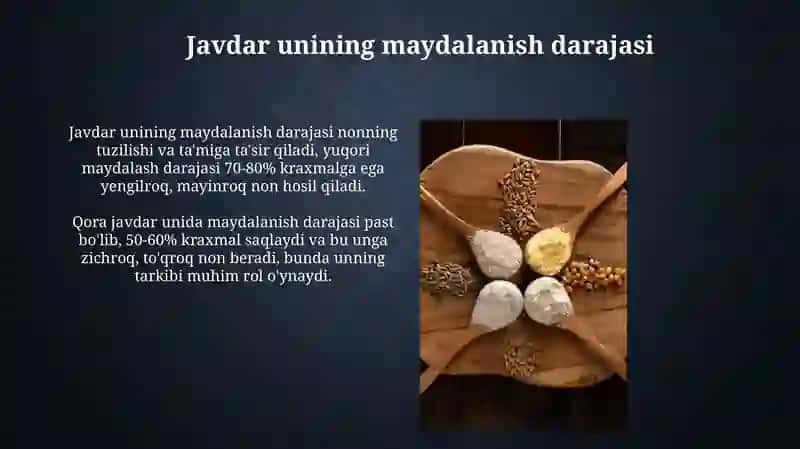 Javdar unining maydalanish darajasi

Javdar unining maydalanish darajasi nonning tuzilishi va ta'miga ta'sir qiladi, yuqori maydalash darajasi 70-80% kraxmalga ega yengilroq, mayinroq non hosil qiladi.

Qora javdar unida maydalanish darajasi past bo'lib, 50-60% kraxmal saqlaydi va bu unga zichroq, to'qroq non beradi, bunda unning tarkibi muhim rol o'ynaydi.